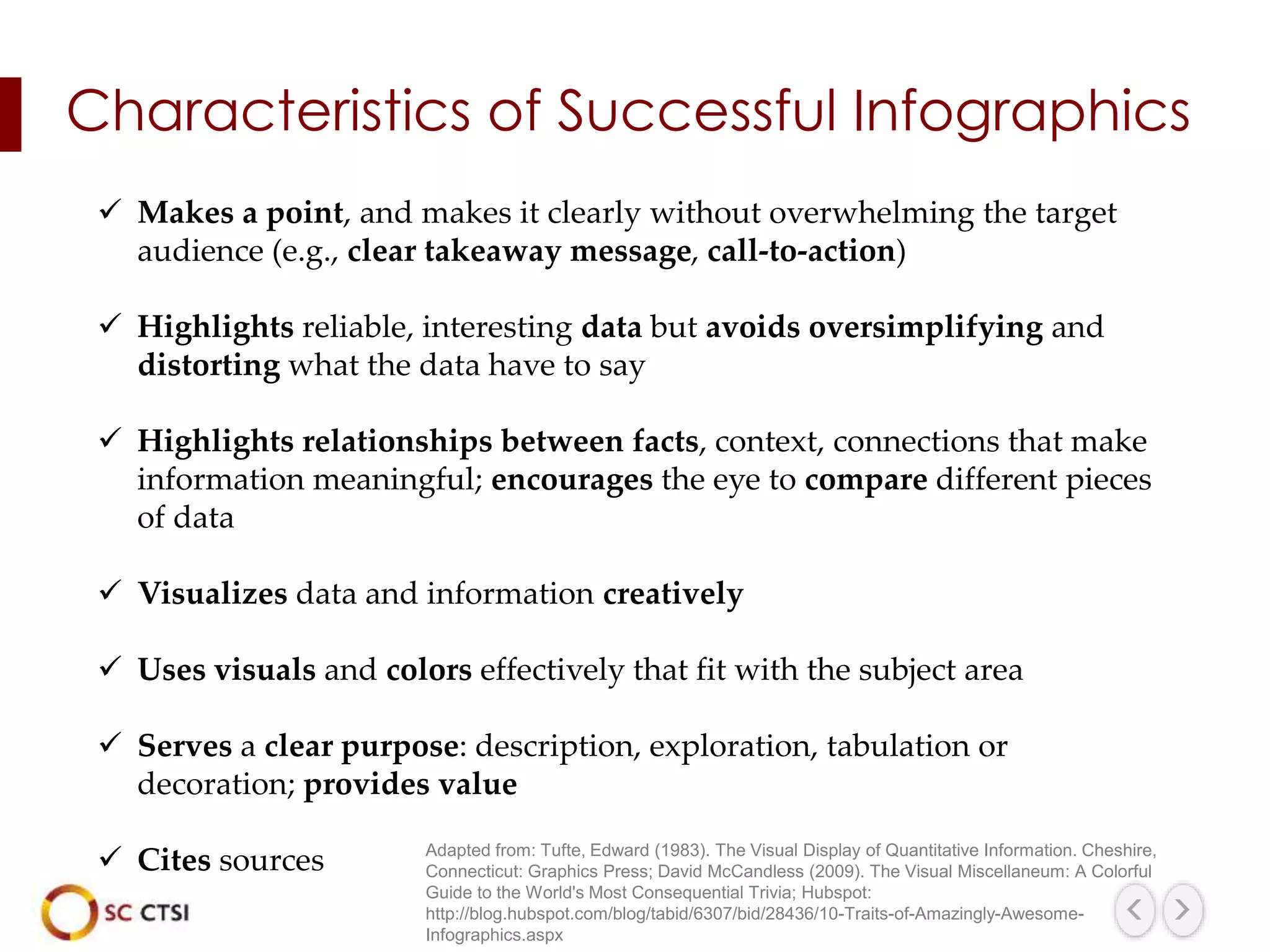 Characteristics of Successful Infographics

✓ Makes a point, and makes it clearly without overwhelming the target audience (e.g., clear takeaway message, call-to-action)

✓ Highlights reliable, interesting data but avoids oversimplifying and distorting what the data have to say

✓ Highlights relationships between facts, context, connections that make information meaningful; encourages the eye to compare different pieces of data

✓ Visualizes data and information creatively

✓ Uses visuals and colors effectively that fit with the subject area

✓ Serves a clear purpose: description, exploration, tabulation or decoration; provides value

✓ Cites sources

Adapted from: Tufte, Edward (1983). The Visual Display of Quantitative Information. Cheshire, Connecticut: Graphics Press; David McCandless (2009). The Visual Miscellaneum: A Colorful Guide to the World's Most Consequential Trivia; Hubspot: http://blog.hubspot.com/blog/tabid/6307/bid/28436/10-Traits-of-Amazingly-Awesome-Infographics.aspx

SC CTSI